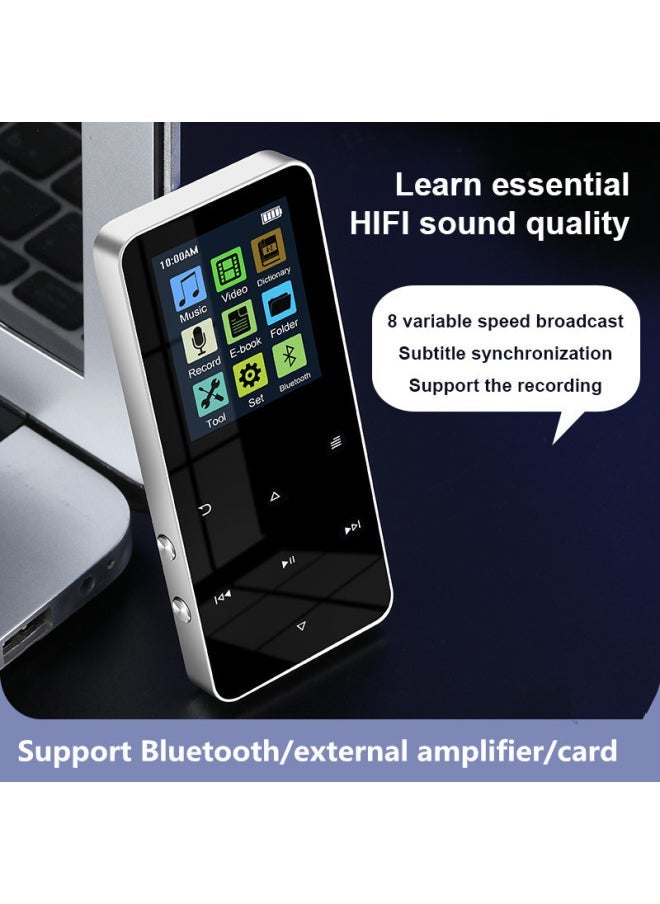 Learn essential HIFI sound quality

10:00AM

Music Video Dictionary

Record E-book Folder

Tool Set Bluetooth

8 variable speed broadcast
Subtitle synchronization
Support the recording

Support Bluetooth/external amplifier/card